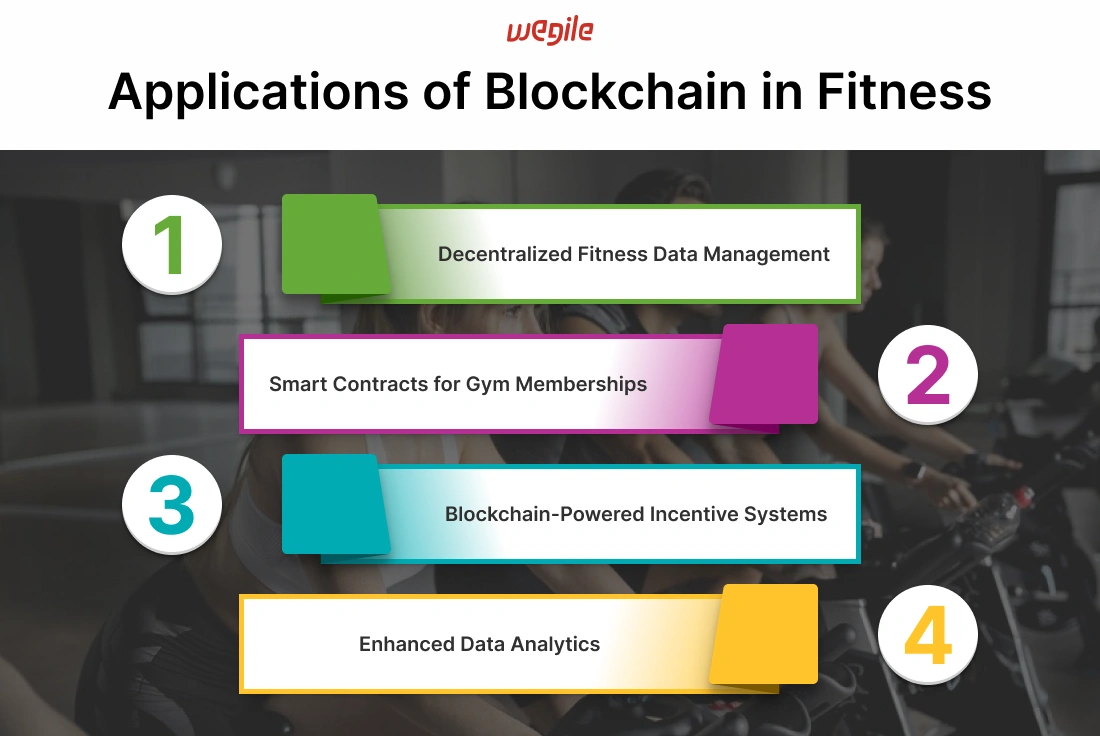 wegile

Applications of Blockchain in Fitness

1

Decentralized Fitness Data Management

Smart Contracts for Gym Memberships

2

3

Blockchain-Powered Incentive Systems

Enhanced Data Analytics

4